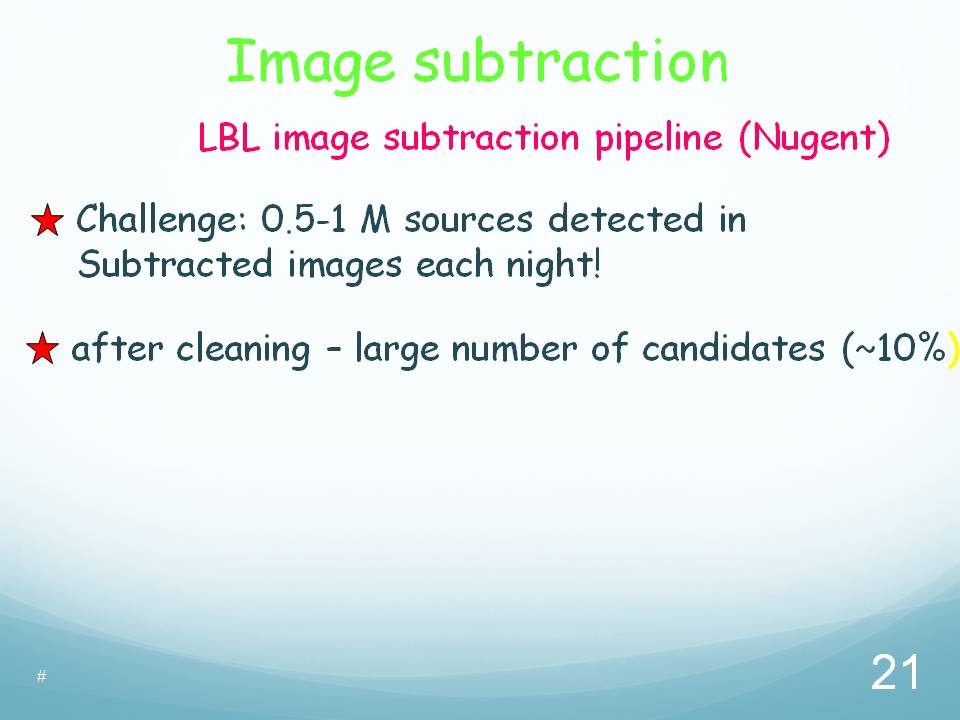 Image subtraction

LBL image subtraction pipeline (Nugent)

Challenge: 0.5-1 M sources detected in Subtracted images each night!

after cleaning – large number of candidates (~10%)

#

21